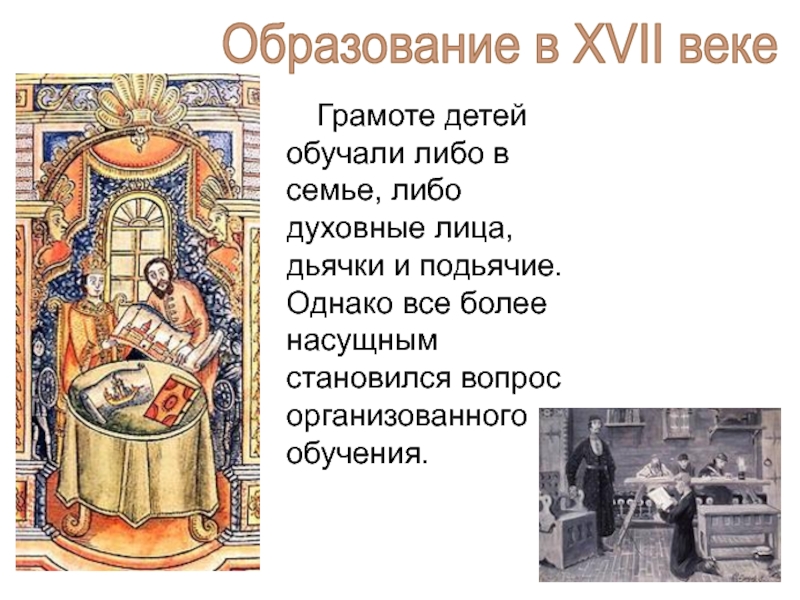 Образование в XVII веке

Грамоте детей обучали либо в семье, либо духовные лица, дьячки и подьячие. Однако все более насущным становился вопрос организованного обучения.